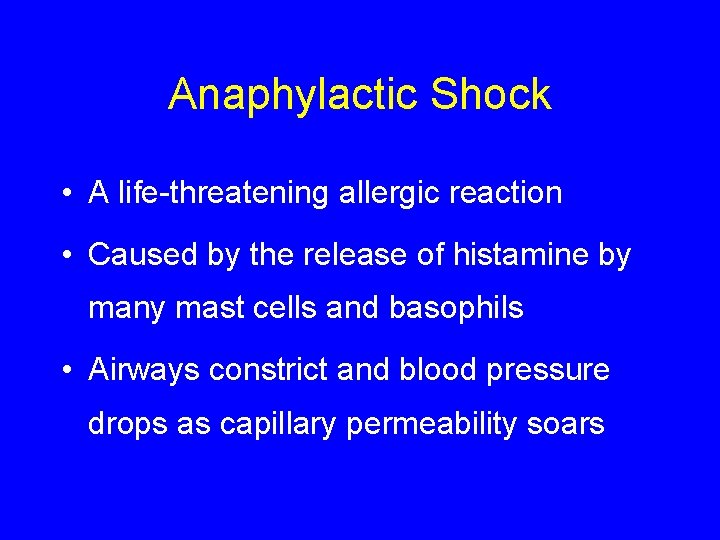 Anaphylactic Shock

• A life-threatening allergic reaction

• Caused by the release of histamine by many mast cells and basophils

• Airways constrict and blood pressure drops as capillary permeability soars